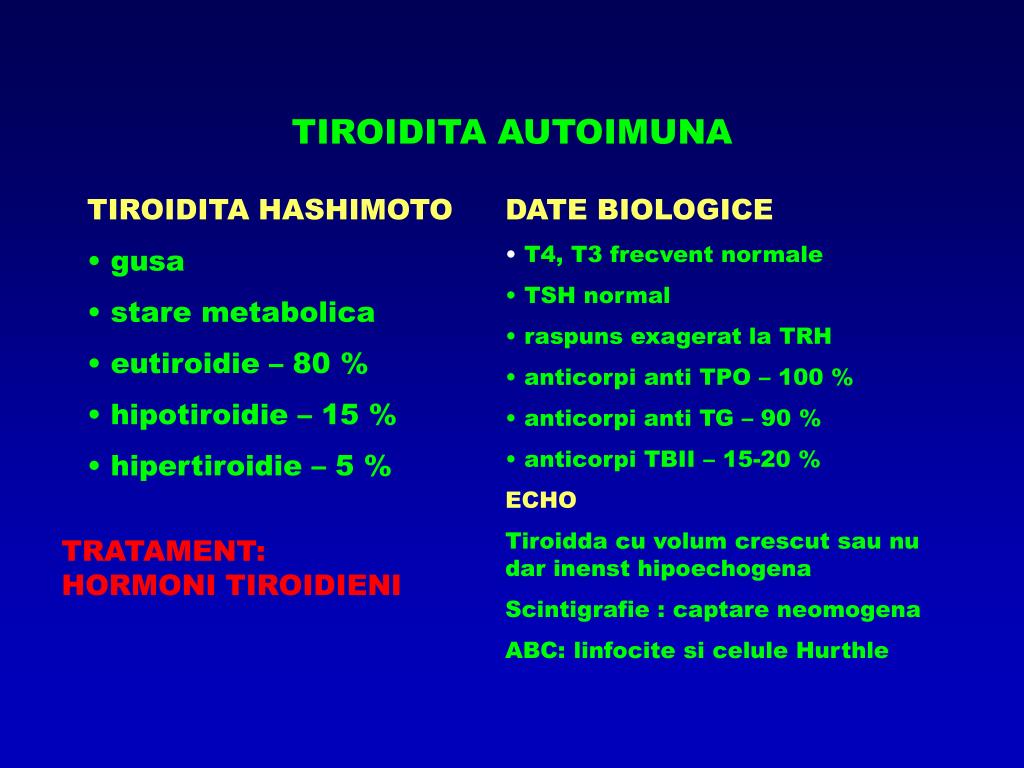 TIROIDITA AUTOIMUNA

TIROIDITA HASHIMOTO

• gusa

• stare metabolica

• eutiroidie – 80 %

• hipotiroidie – 15 %

• hipertiroidie – 5 %

TRATAMENT:
HORMONI TIROIDIENI

DATE BIOLOGICE

• T4, T3 frecvent normale

• TSH normal

• raspuns exagerat la TRH

• anticorpi anti TPO – 100 %

• anticorpi anti TG – 90 %

• anticorpi TBII – 15-20 %

ECHO

Tiroidda cu volum crescut sau nu dar inenst hipoechogena

Scintigrafie : captare neomogena

ABC: linfocite si celule Hurthle